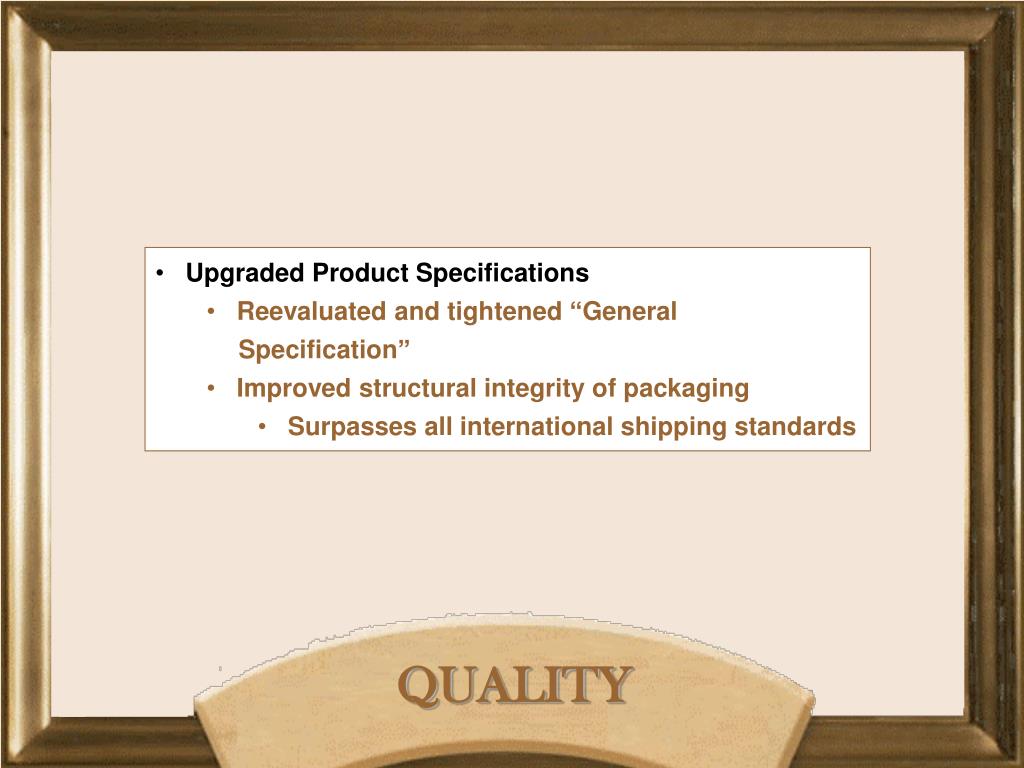 • Upgraded Product Specifications
• Reevaluated and tightened “General Specification”
• Improved structural integrity of packaging
• Surpasses all international shipping standards

QUALITY